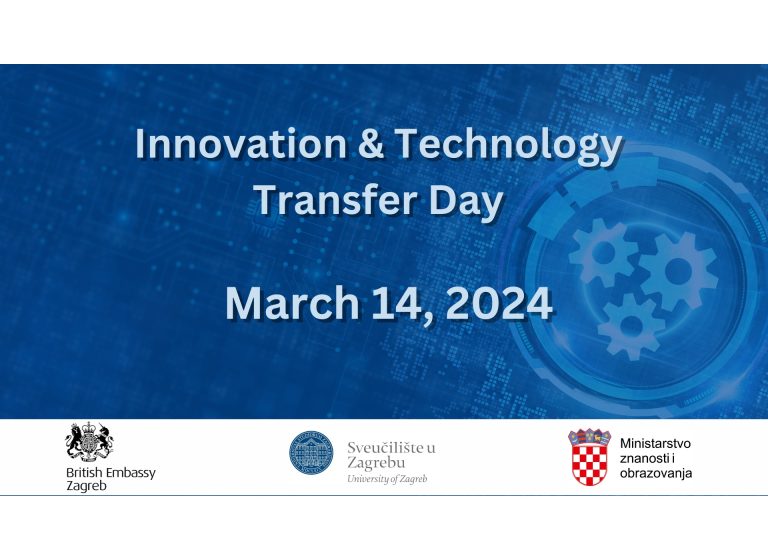 Innovation & Technology Transfer Day

March 14, 2024

British Embassy Zagreb

Sveučilište u Zagrebu
University of Zagreb

Ministarstvo znanosti i obrazovanja